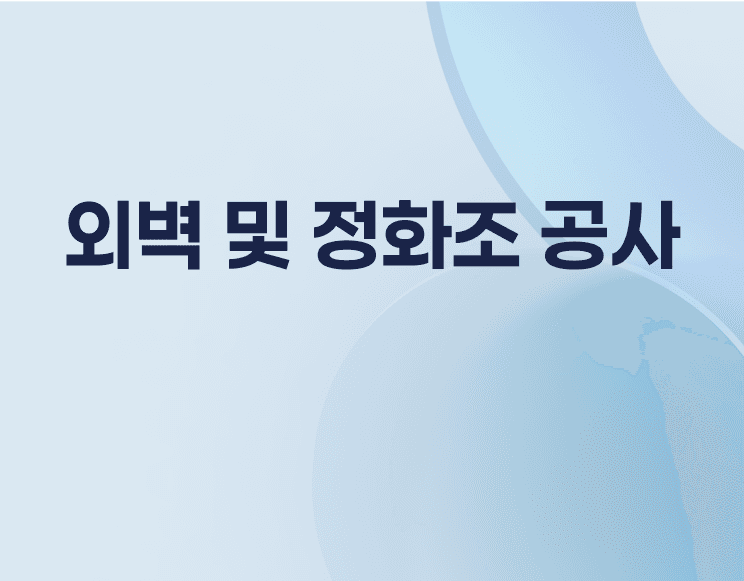 외벽 및 정화조 공사